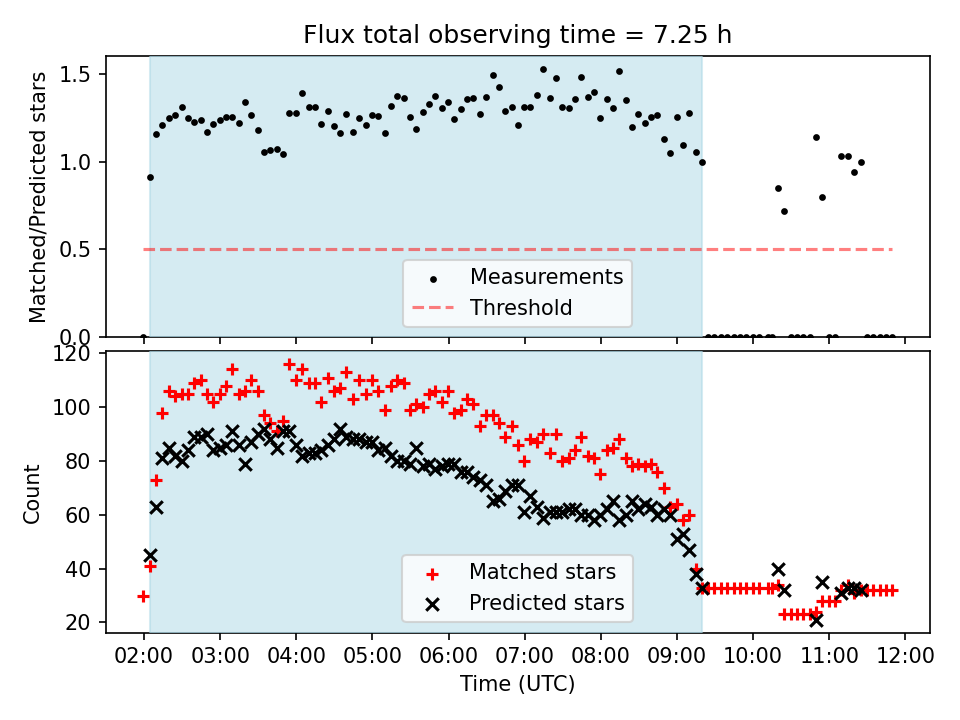 Flux total observing time = 7.25 h

Matched/Predicted stars

1.5
1.0
0.5
0.0

Measurements
Threshold

Count

120
100
80
60
40
20

Matched stars
Predicted stars

02:00 03:00 04:00 05:00 06:00 07:00 08:00 09:00 10:00 11:00 12:00

Time (UTC)